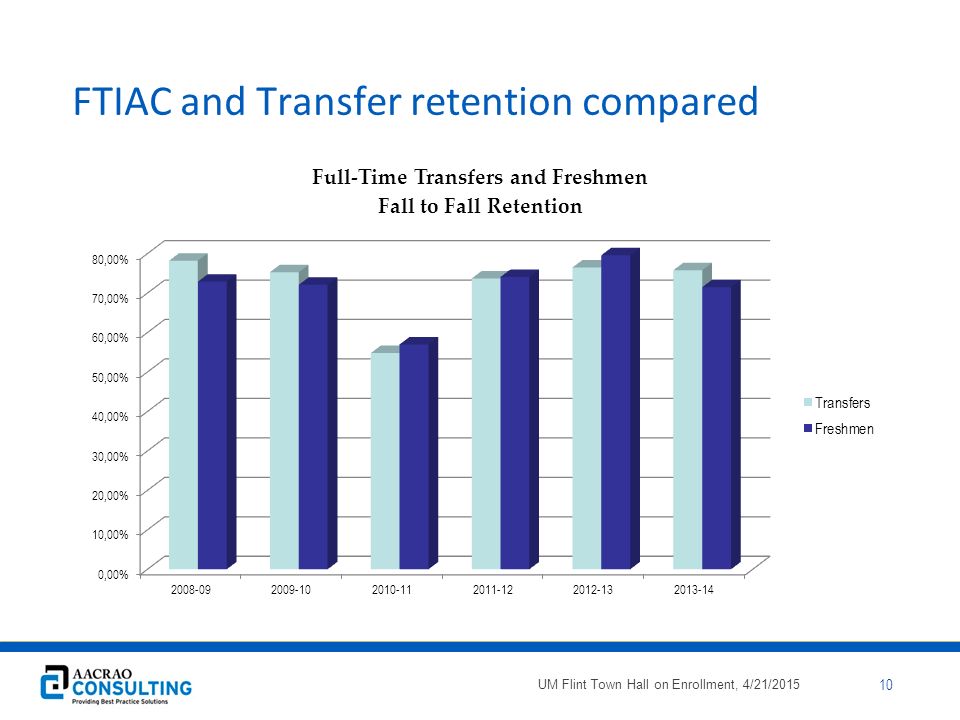 FTIAC and Transfer retention compared

Full-Time Transfers and Freshmen
Fall to Fall Retention

80,00%
70,00%
60,00%
50,00%
40,00%
30,00%
20,00%
10,00%
0,00%

2008-09
2009-10
2010-11
2011-12
2012-13
2013-14

Transfers
Freshmen

AACRAO
CONSULTING
Providing Best Practice Solutions

UM Flint Town Hall on Enrollment, 4/21/2015

10